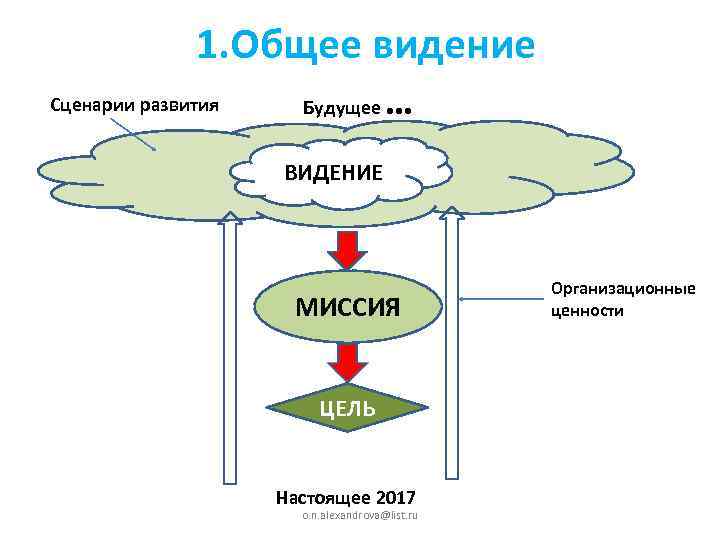 1.Общее видение

Сценарии развития

Будущее •••

ВИДЕНИЕ

МИССИЯ

Организационные ценности

ЦЕЛЬ

Настоящее 2017

o.n.alexandrova@list.ru